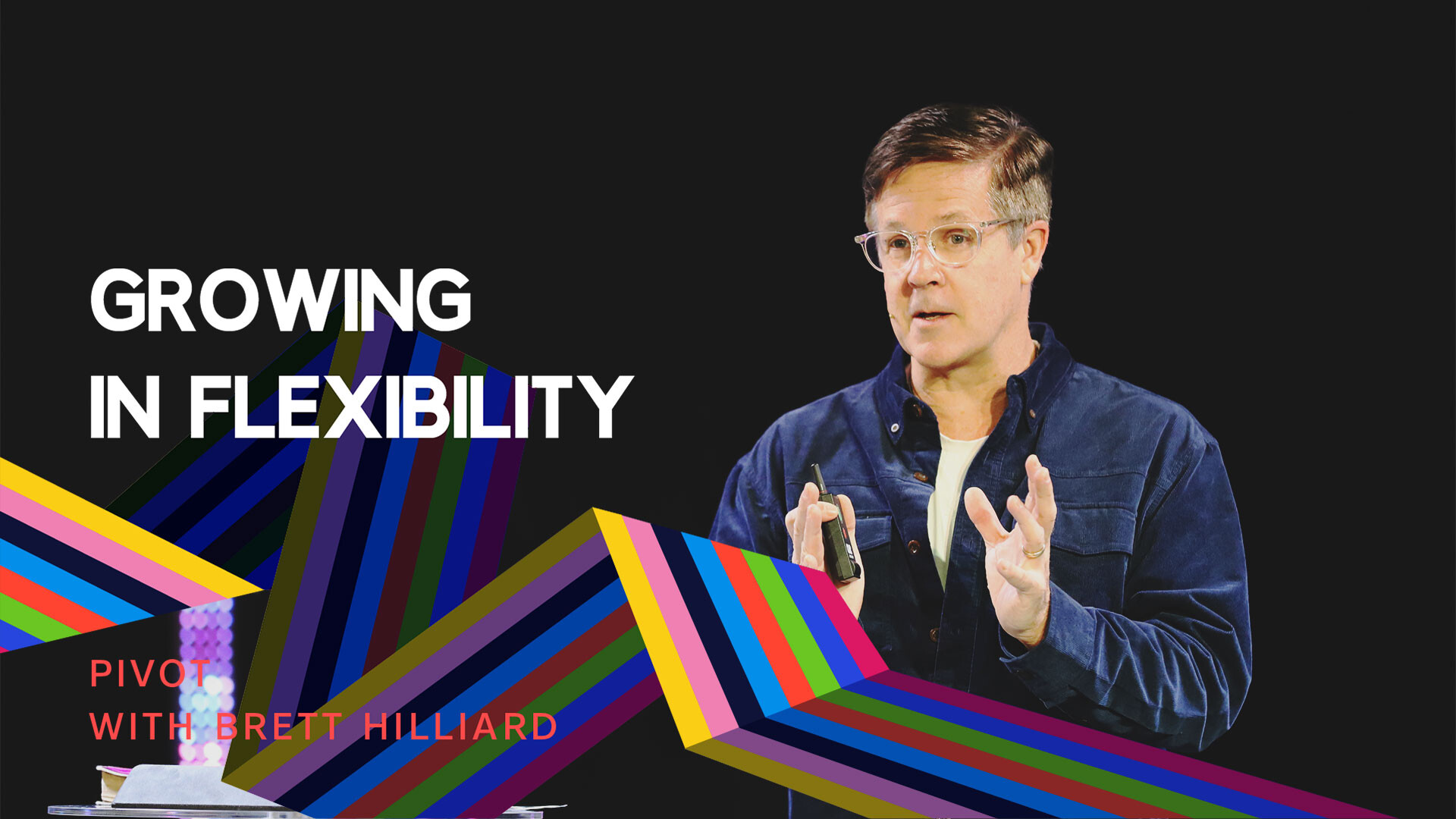 GROWING
IN FLEXIBILITY

PIVOT
WITH BRETT HILLIARD